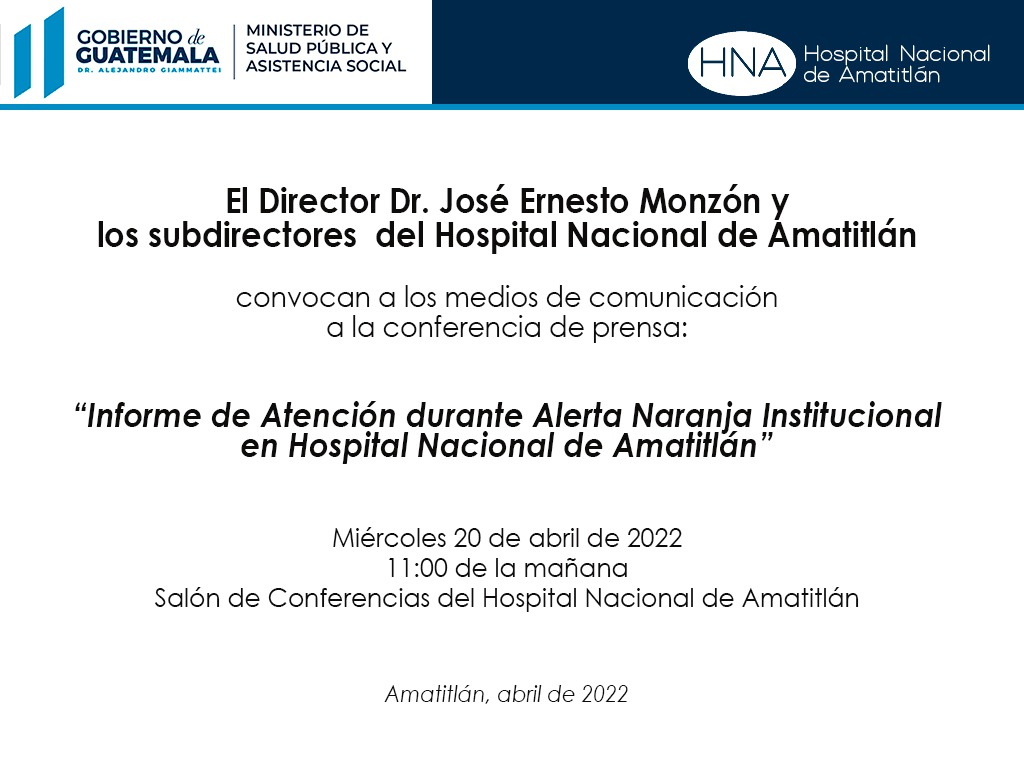 GOBIERNO de GUATEMALA
DR. ALEJANDRO GIAMMATTEI

MINISTERIO DE SALUD PÚBLICA Y ASISTENCIA SOCIAL

HNA Hospital Nacional de Amatitlán

El Director Dr. José Ernesto Monzón y los subdirectores del Hospital Nacional de Amatitlán

convocan a los medios de comunicación a la conferencia de prensa:

“Informe de Atención durante Alerta Naranja Institucional en Hospital Nacional de Amatitlán”

Miércoles 20 de abril de 2022
11:00 de la mañana
Salón de Conferencias del Hospital Nacional de Amatitlán

Amatitlán, abril de 2022